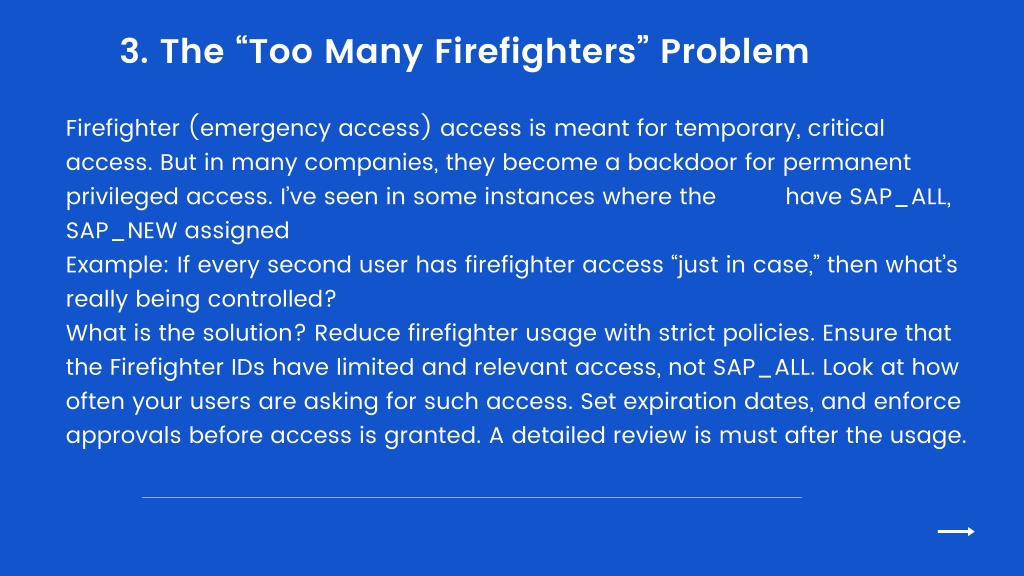 3. The “Too Many Firefighters” Problem

Firefighter (emergency access) access is meant for temporary, critical access. But in many companies, they become a backdoor for permanent privileged access. I’ve seen in some instances where the have SAP_ALL, SAP_NEW assigned
Example: If every second user has firefighter access “just in case,” then what’s really being controlled?
What is the solution? Reduce firefighter usage with strict policies. Ensure that the Firefighter IDs have limited and relevant access, not SAP_ALL. Look at how often your users are asking for such access. Set expiration dates, and enforce approvals before access is granted. A detailed review is must after the usage.